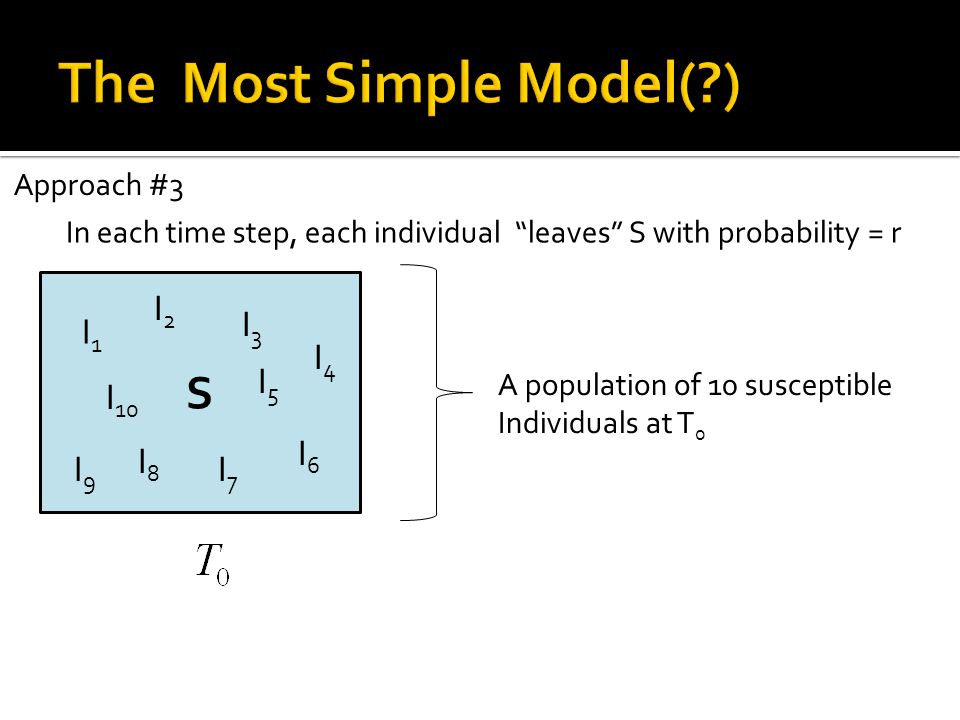 The Most Simple Model(?)

Approach #3

In each time step, each individual "leaves" S with probability = r

$I_1$ $I_2$ $I_3$ $I_4$ $I_{10}$ S $I_5$ $I_9$ $I_8$ $I_7$ $I_6$

$T_0$

A population of 10 susceptible Individuals at $T_0$